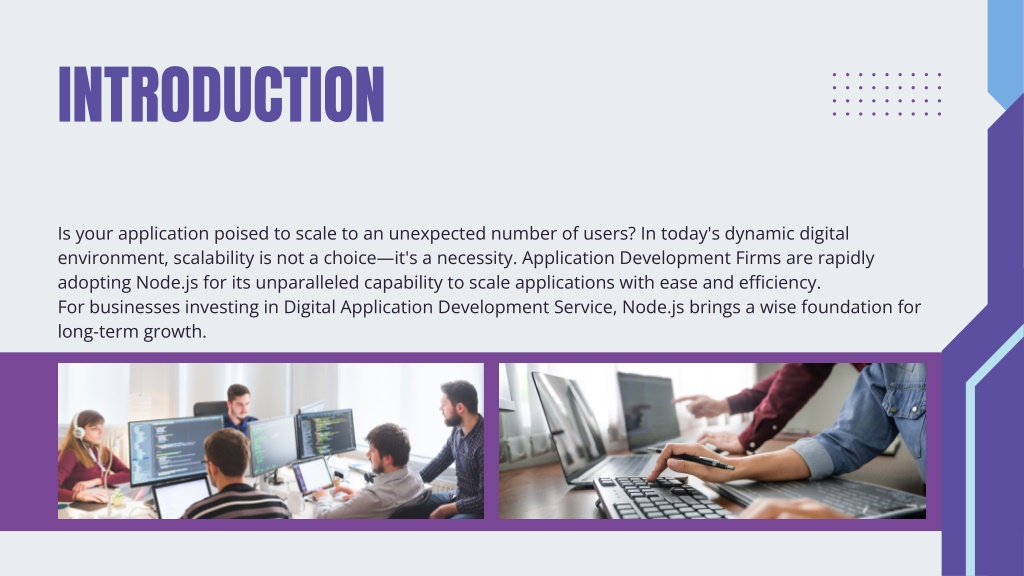 INTRODUCTION

Is your application poised to scale to an unexpected number of users? In today's dynamic digital environment, scalability is not a choice—it's a necessity. Application Development Firms are rapidly adopting Node.js for its unparalleled capability to scale applications with ease and efficiency.
For businesses investing in Digital Application Development Service, Node.js brings a wise foundation for long-term growth.